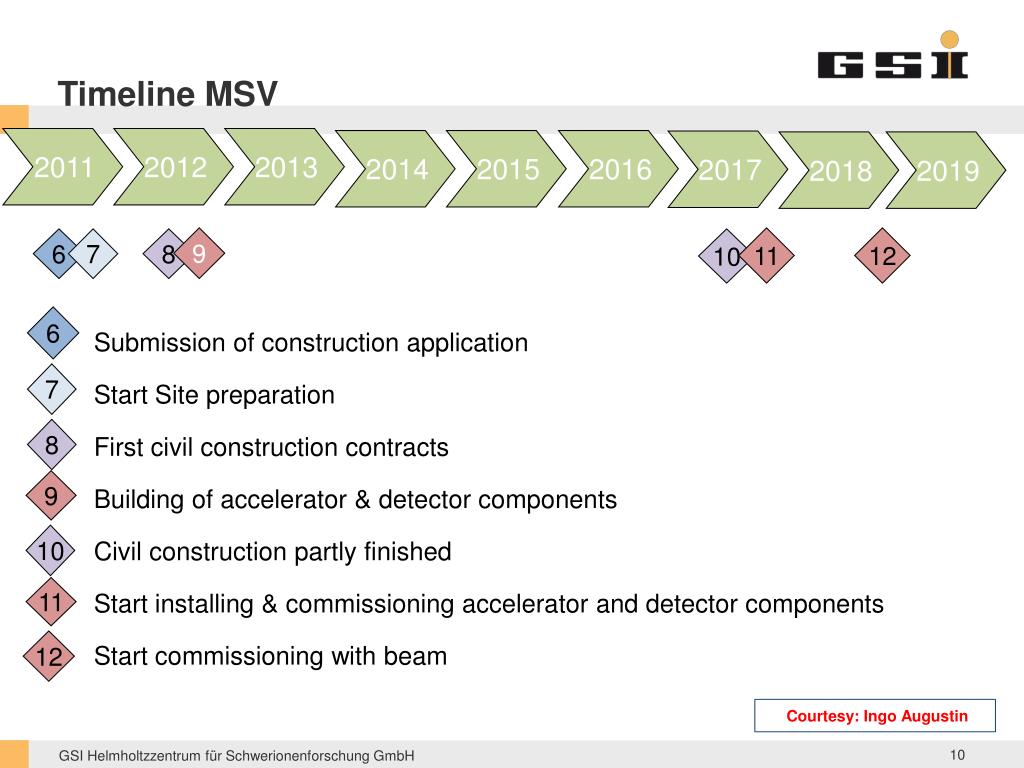 GSI

Timeline MSV

2011 2012 2013 2014 2015 2016 2017 2018 2019

6 7 8 9 10 11 12

6 Submission of construction application

7 Start Site preparation

8 First civil construction contracts

9 Building of accelerator & detector components

10 Civil construction partly finished

11 Start installing & commissioning accelerator and detector components

12 Start commissioning with beam

Courtesy: Ingo Augustin

GSI Helmholtzzentrum für Schwerionenforschung GmbH

10